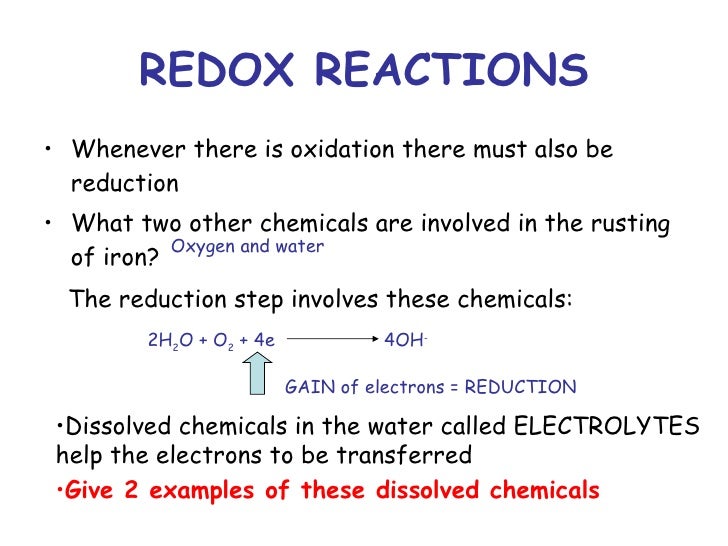 REDOX REACTIONS

• Whenever there is oxidation there must also be reduction

• What two other chemicals are involved in the rusting of iron? Oxygen and water

The reduction step involves these chemicals:

$2H_2O + O_2 + 4e \longrightarrow 4OH^-$

GAIN of electrons = REDUCTION

•Dissolved chemicals in the water called ELECTROLYTES help the electrons to be transferred

•Give 2 examples of these dissolved chemicals